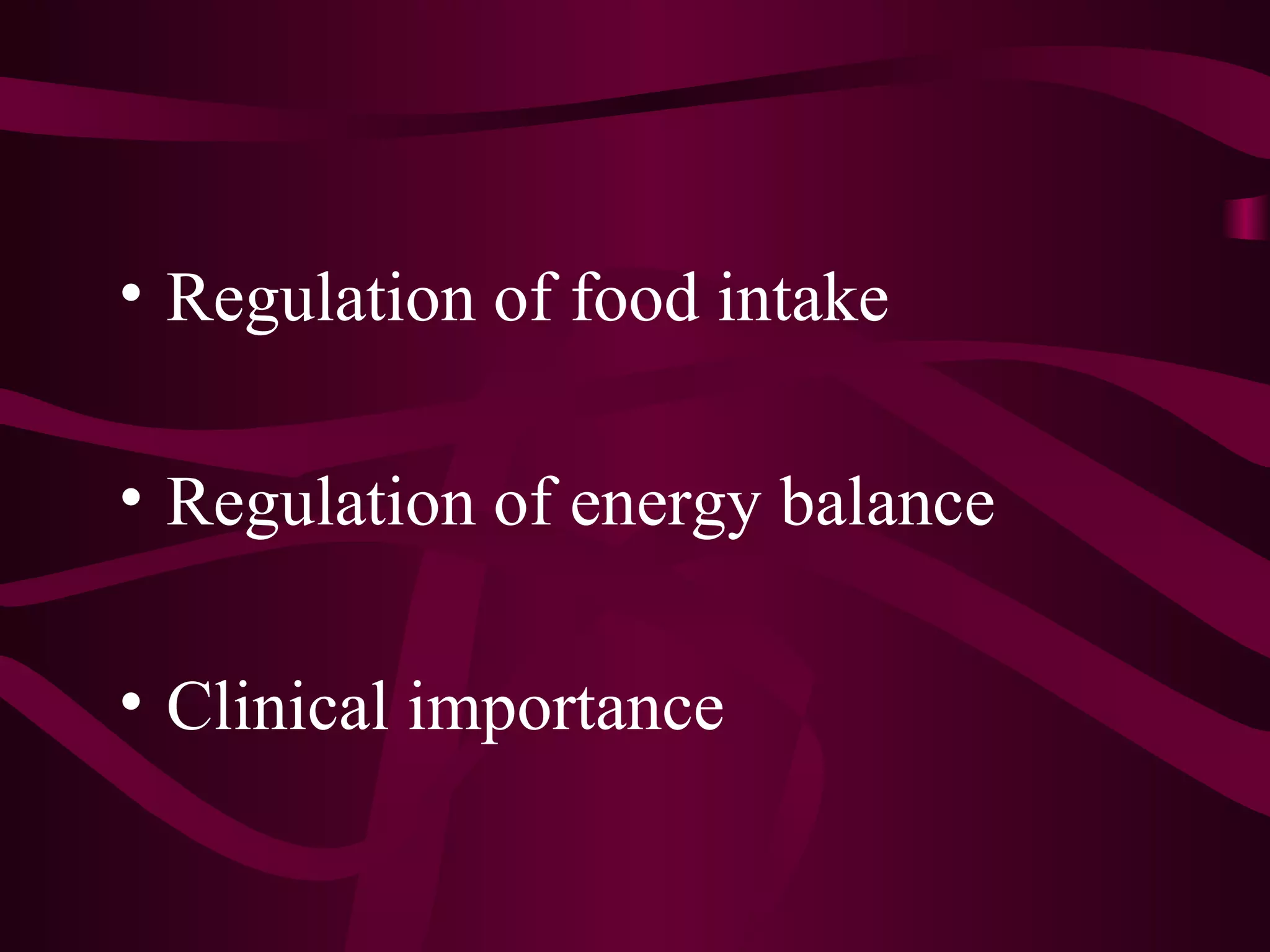 • Regulation of food intake

• Regulation of energy balance

• Clinical importance